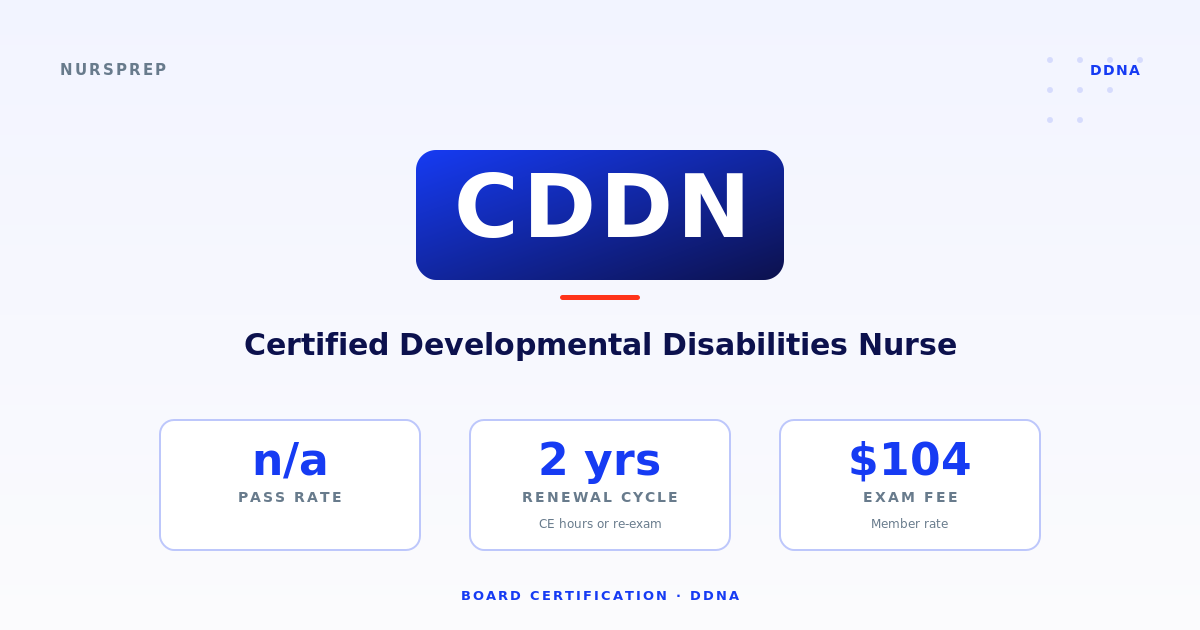 NURSPREP

DDNA

CDDN

Certified Developmental Disabilities Nurse

n/a
PASS RATE

2 yrs
RENEWAL CYCLE
CE hours or re-exam

$104
EXAM FEE
Member rate

BOARD CERTIFICATION · DDNA